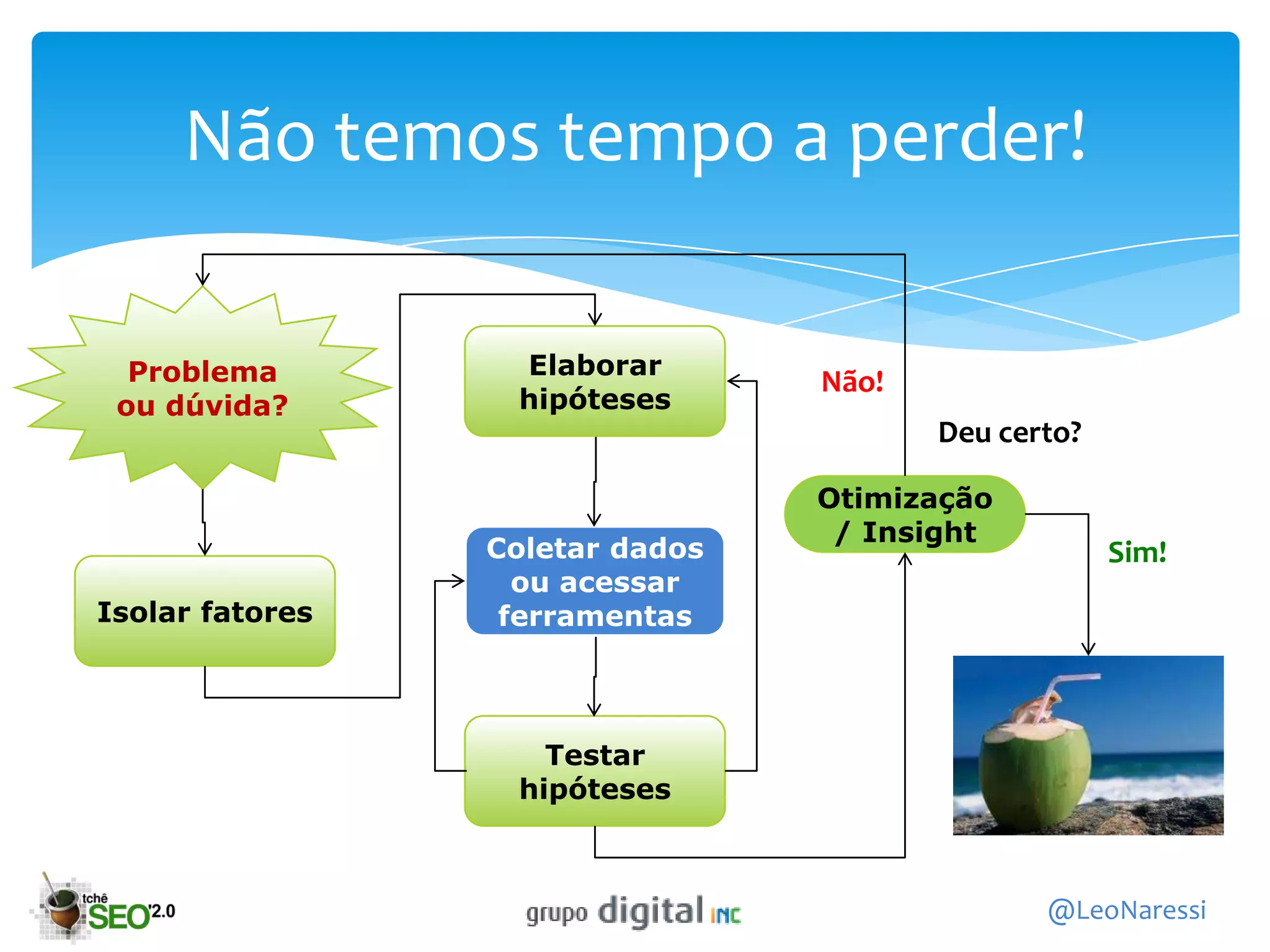 Não temos tempo a perder!

Problema ou dúvida?

Isolar fatores

Elaborar hipóteses

Coletar dados ou acessar ferramentas

Testar hipóteses

Não!

Deu certo?

Otimização / Insight

Sim!

tchê SEO 2.0

grupo digital INC

@LeoNaressi